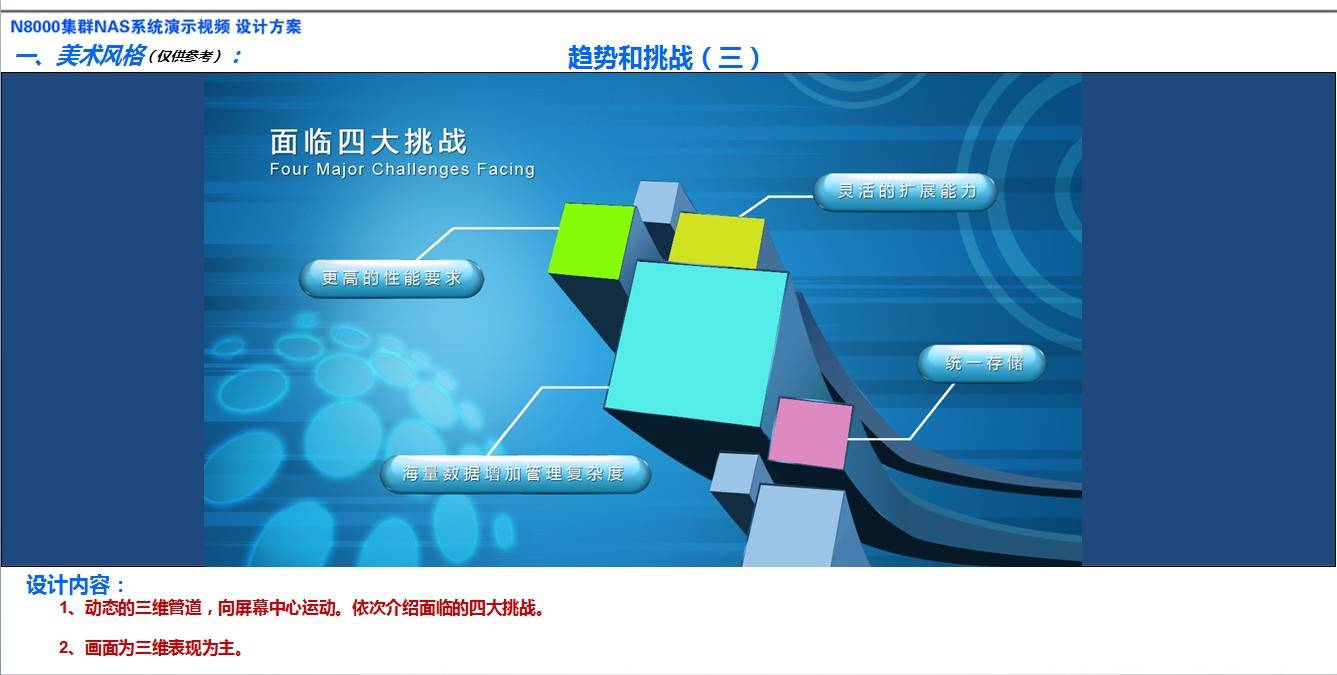 N8000集群NAS系统演示视频 设计方案

一、美术风格（仅供参考）：

趋势和挑战（三）

面临四大挑战
Four Major Challenges Facing

灵活的扩展能力

更高的性能要求

统一存储

海量数据增加管理复杂度

设计内容：

1、动态的三维管道，向屏幕中心运动。依次介绍面临的四大挑战。

2、画面为三维表现为主。